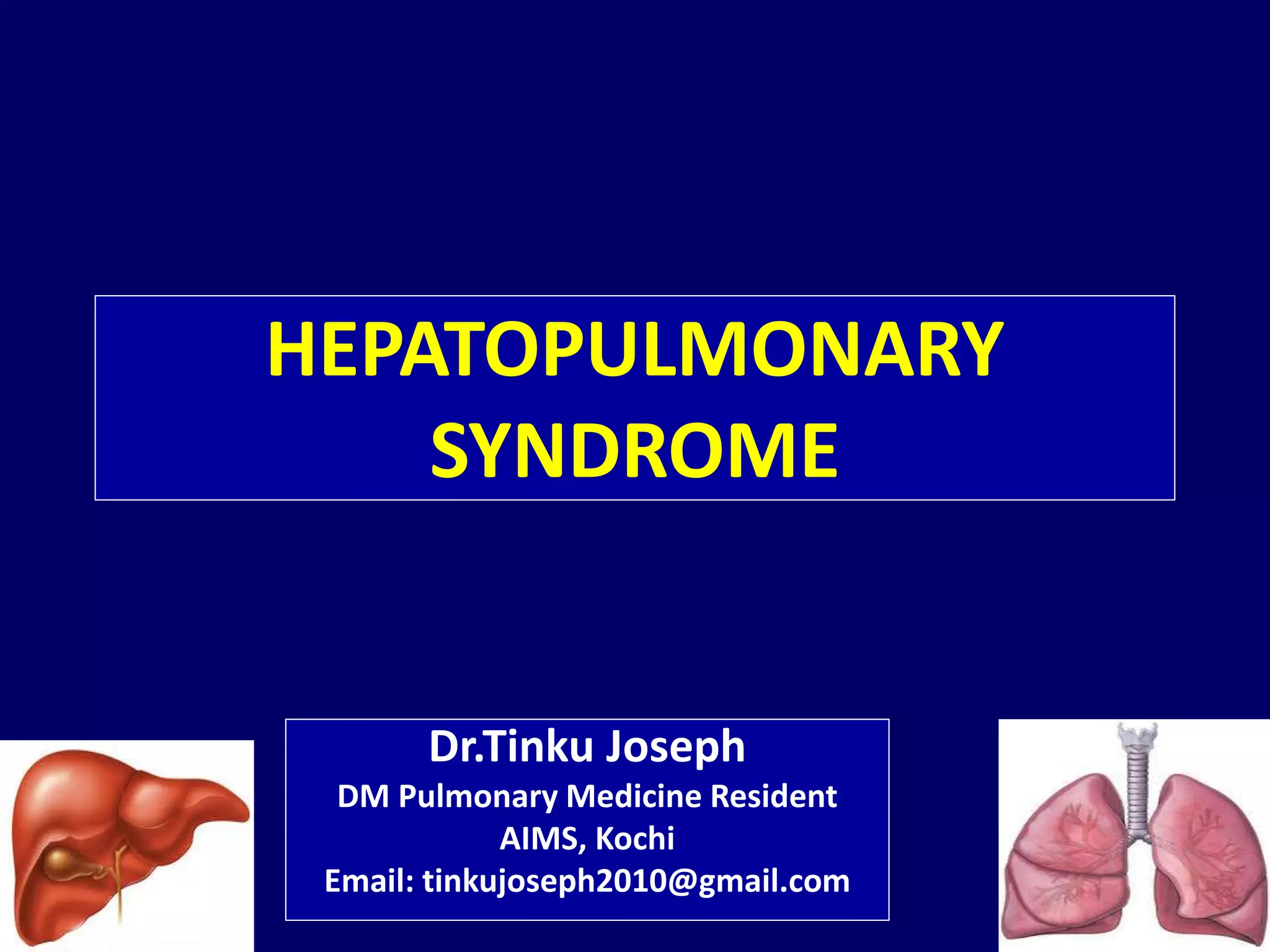 HEPATOPULMONARY SYNDROME

Dr.Tinku Joseph
DM Pulmonary Medicine Resident
AIMS, Kochi
Email: tinkujoseph2010@gmail.com